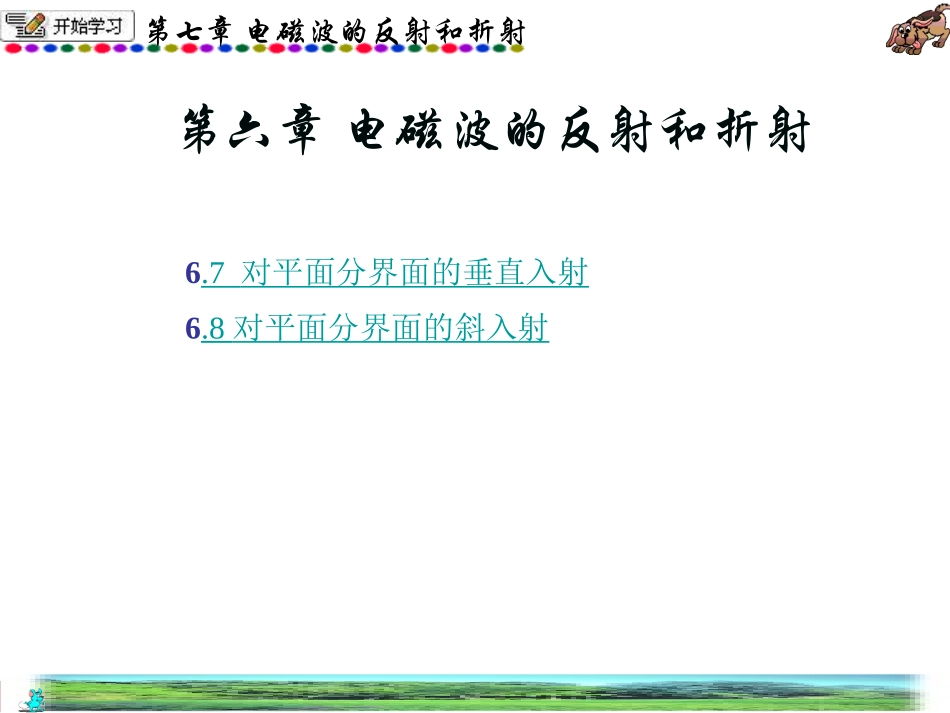 开始学习 第七章 电磁波的反射和折射

第六章 电磁波的反射和折射

6.7 对平面分界面的垂直入射

6.8 对平面分界面的斜入射